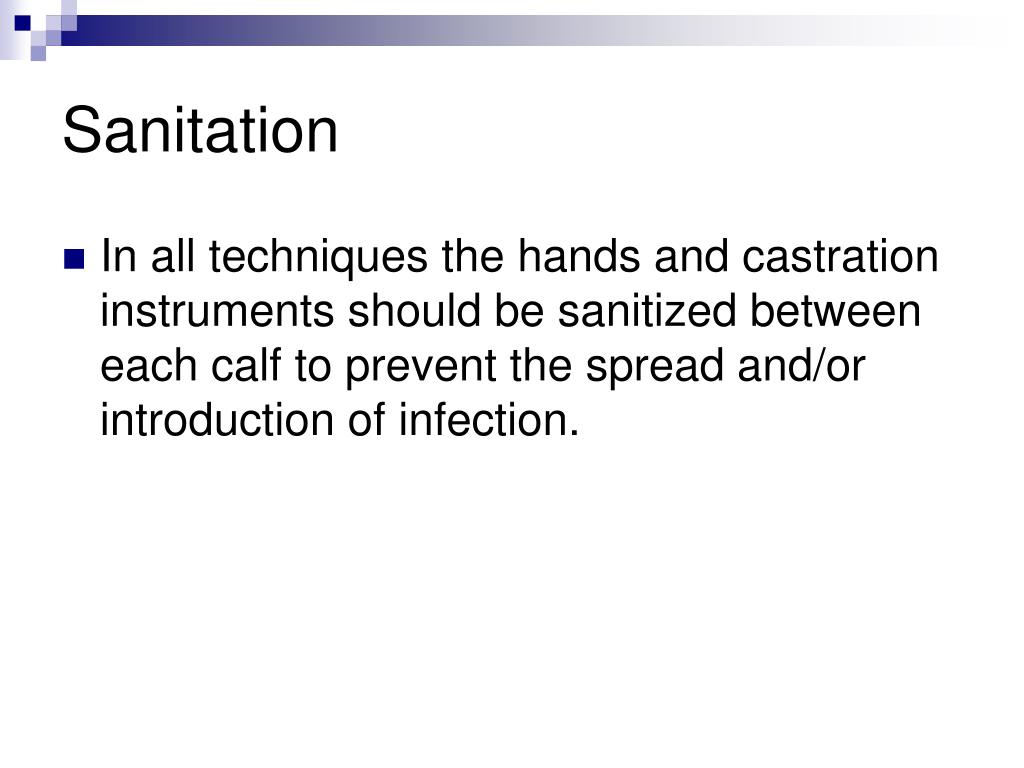 Sanitation

In all techniques the hands and castration instruments should be sanitized between each calf to prevent the spread and/or introduction of infection.